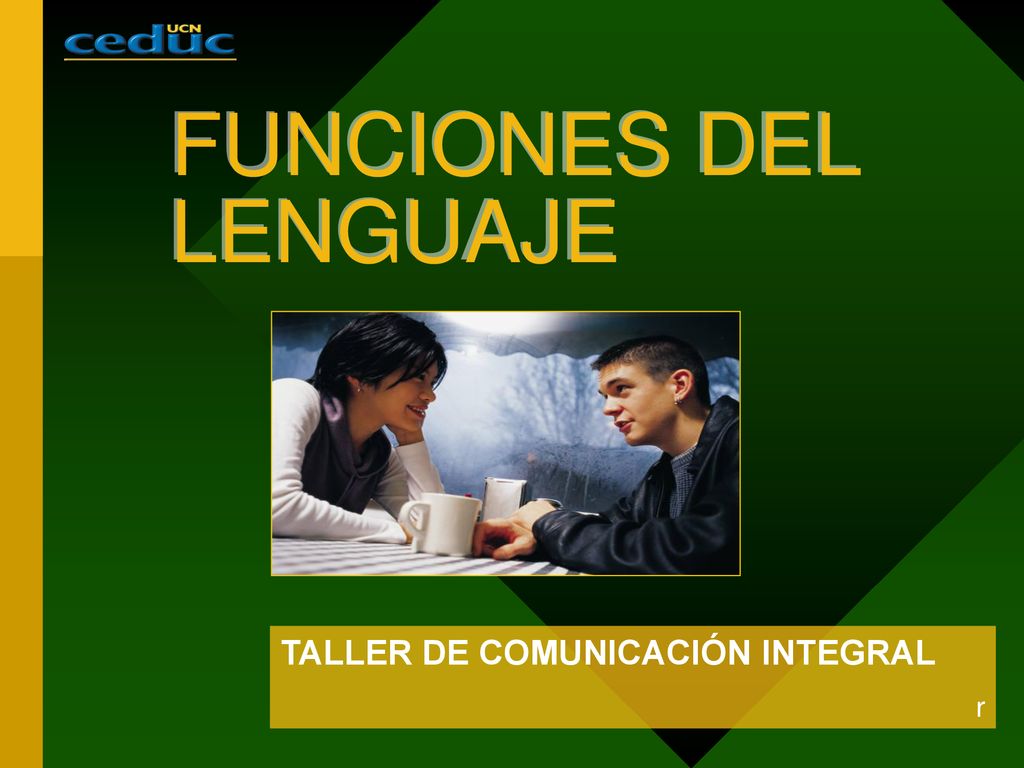 UCN
ceduc

FUNCIONES DEL LENGUAJE

TALLER DE COMUNICACIÓN INTEGRAL

r